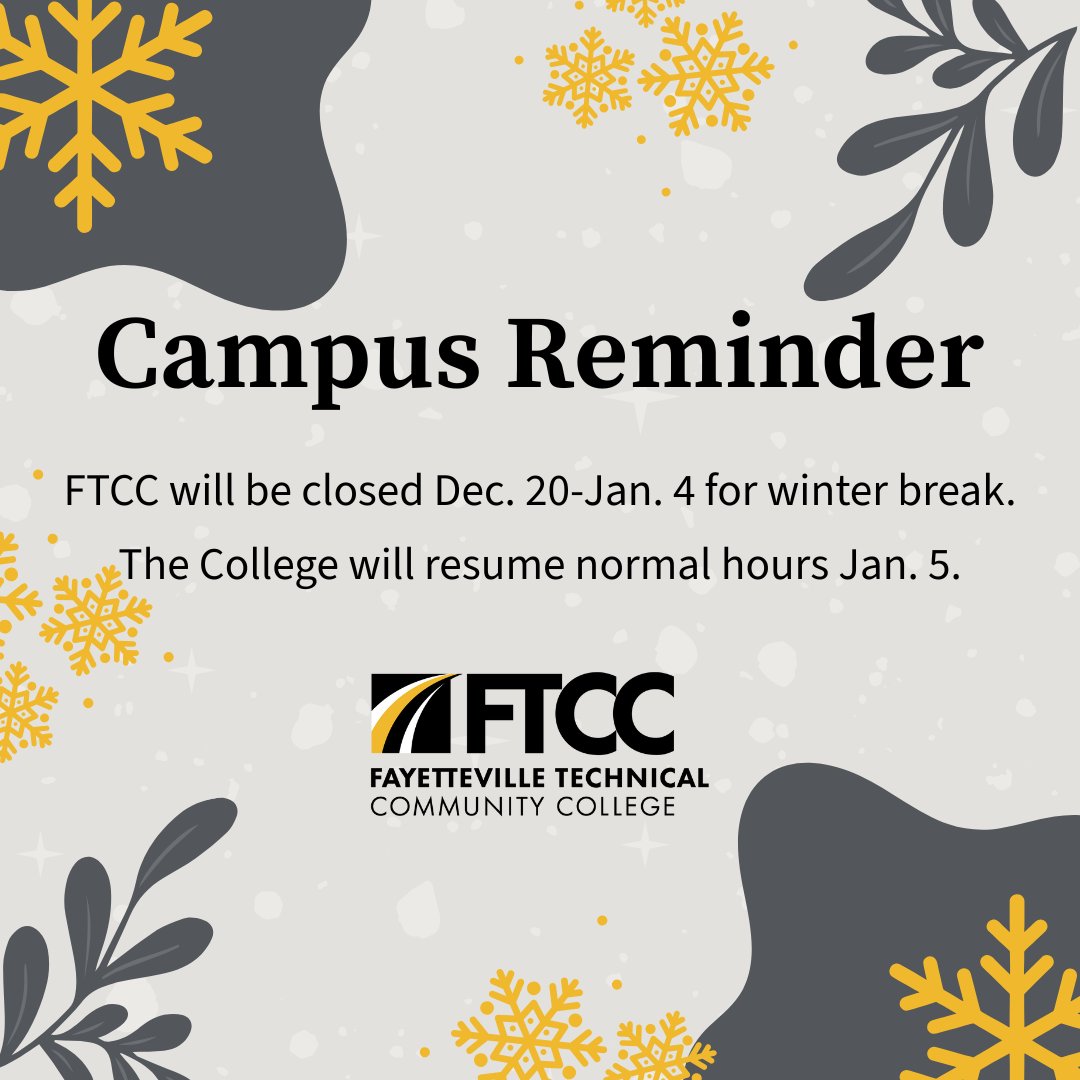 Campus Reminder

FTCC will be closed Dec. 20-Jan. 4 for winter break.

The College will resume normal hours Jan. 5.

FTCC
FAYETTEVILLE TECHNICAL
COMMUNITY COLLEGE